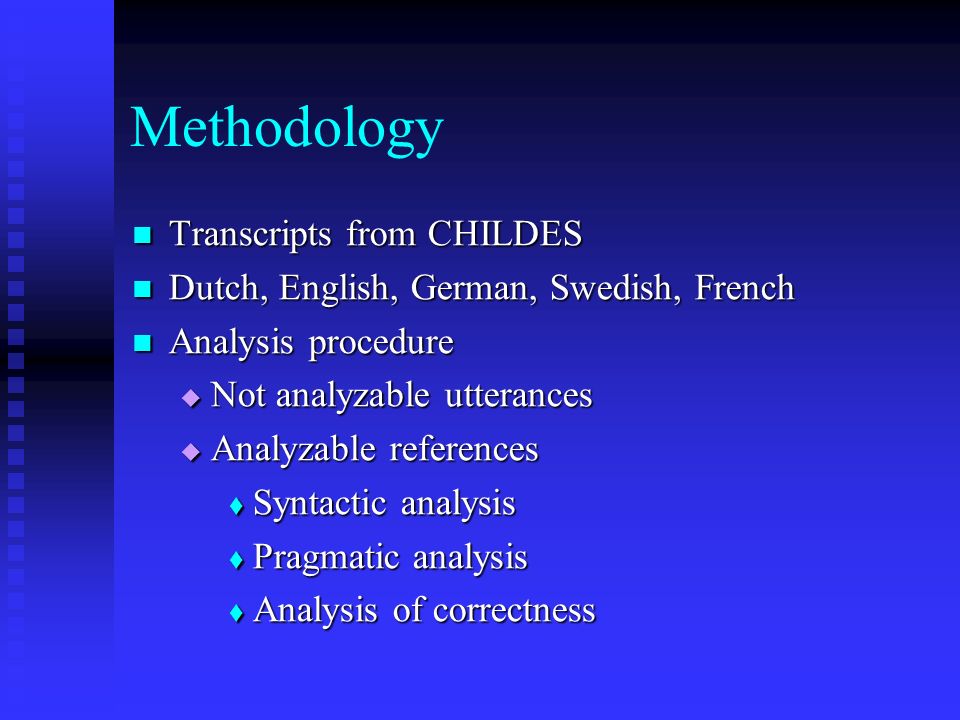 Methodology

Transcripts from CHILDES

Dutch, English, German, Swedish, French

Analysis procedure

Not analyzable utterances

Analyzable references

Syntactic analysis

Pragmatic analysis

Analysis of correctness